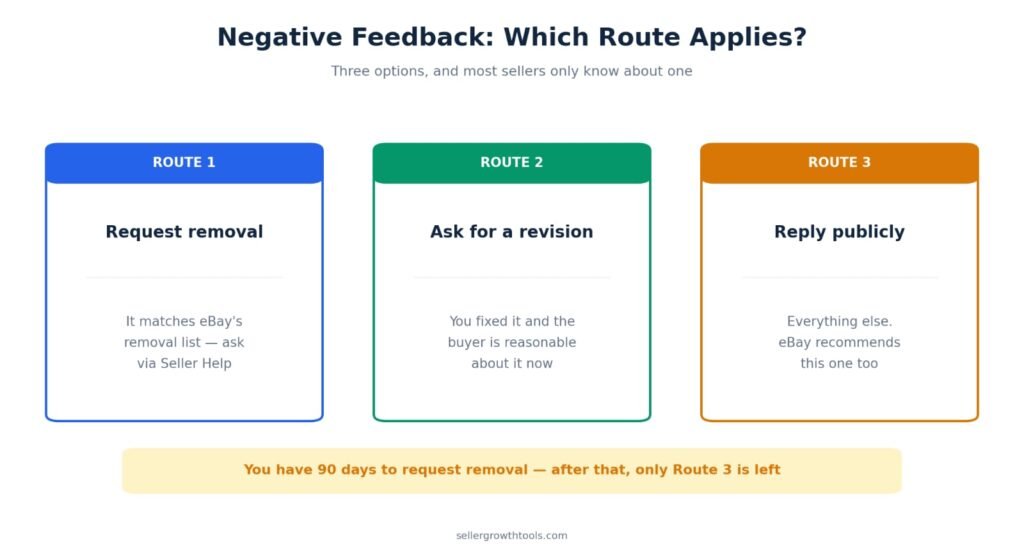 Negative Feedback: Which Route Applies?

Three options, and most sellers only know about one

ROUTE 1

Request removal

It matches eBay's removal list — ask via Seller Help

ROUTE 2

Ask for a revision

You fixed it and the buyer is reasonable about it now

ROUTE 3

Reply publicly

Everything else. eBay recommends this one too

You have 90 days to request removal — after that, only Route 3 is left

sellergrowthtools.com